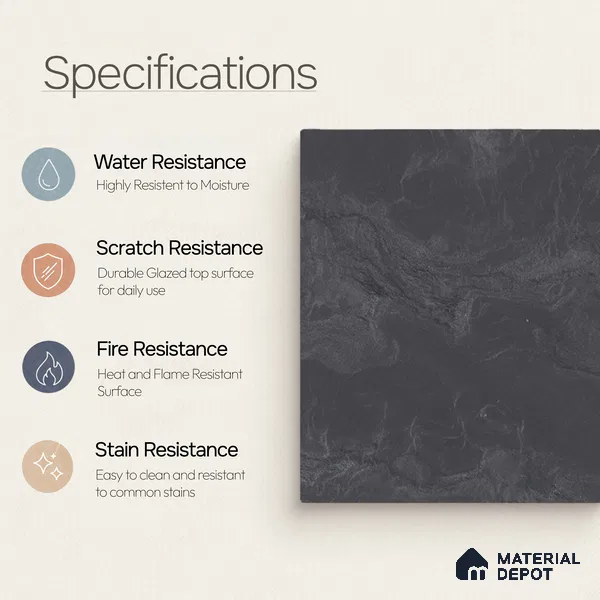 Specifications

Water Resistance
Highly Resistent to Moisture

Scratch Resistance
Durable Glazed top surface for daily use

Fire Resistance
Heat and Flame Resistant Surface

Stain Resistance
Easy to clean and resistant to common stains

MATERIAL DEPOT